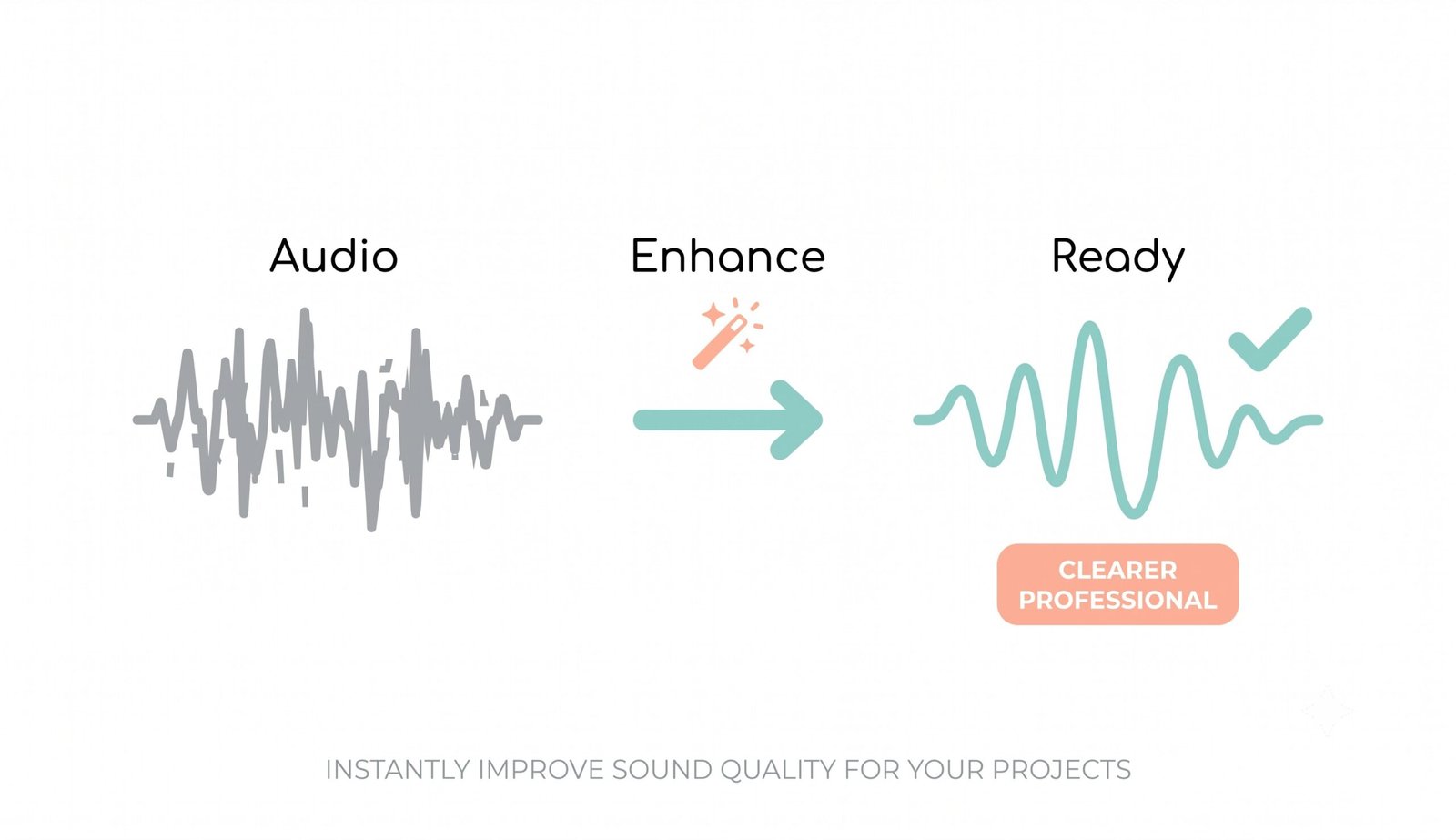 Audio

Enhance

Ready

CLEARER
PROFESSIONAL

INSTANTLY IMPROVE SOUND QUALITY FOR YOUR PROJECTS